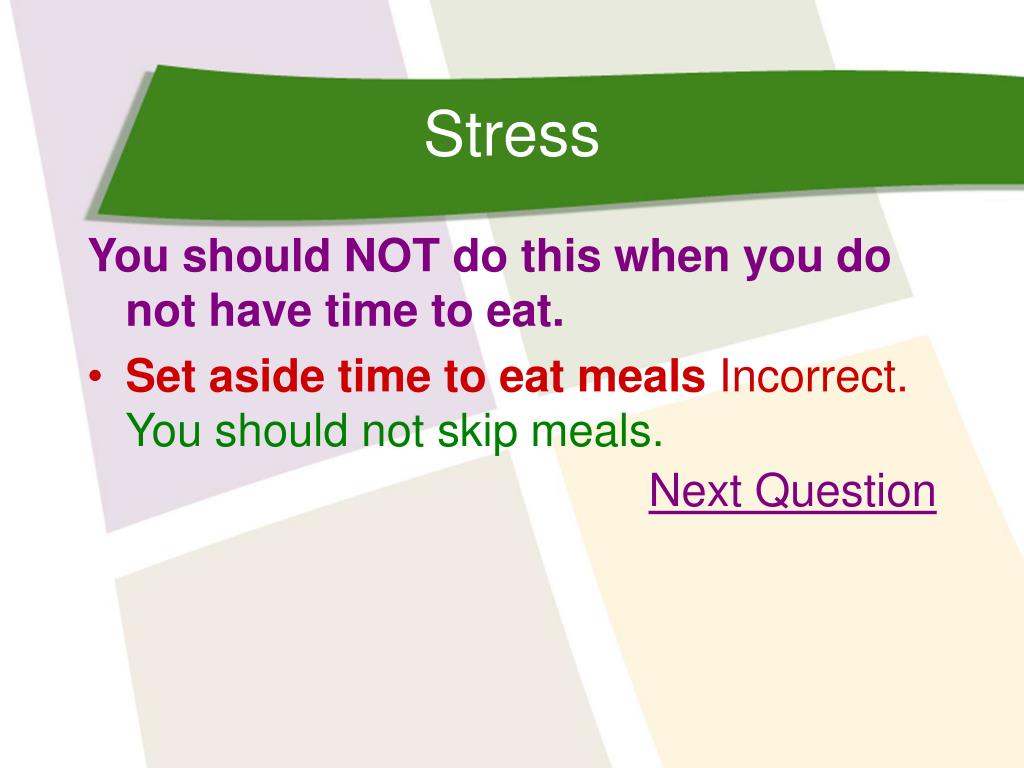 Stress

You should NOT do this when you do not have time to eat.

• Set aside time to eat meals Incorrect. You should not skip meals.

Next Question